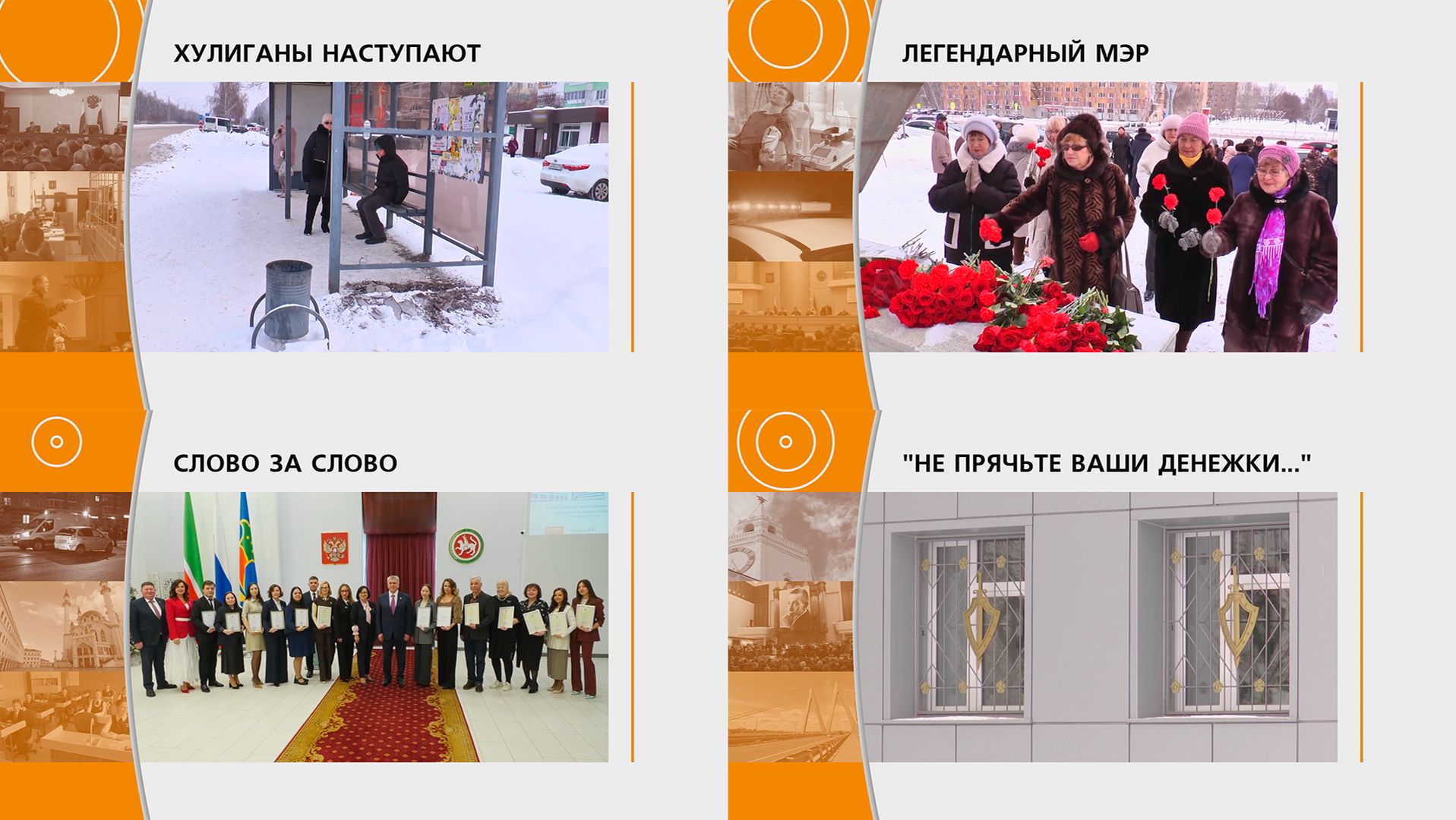 ХУЛИГАНЫ НАСТУПАЮТ

ЛЕГЕНДАРНЫЙ МЭР

СЛОВО ЗА СЛОВО

"НЕ ПРЯЧЬТЕ ВАШИ ДЕНЕЖКИ..."